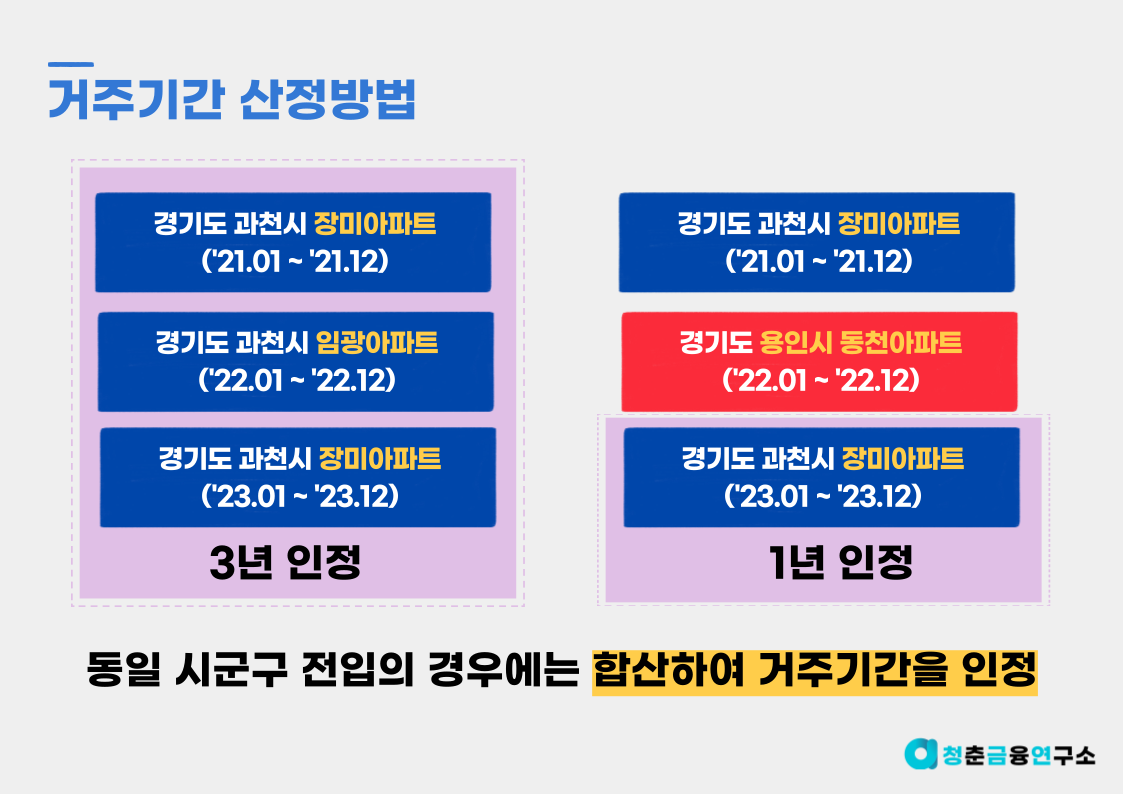 거주기간 산정방법

경기도 과천시 장미아파트
('21.01 ~ '21.12)

경기도 과천시 임광아파트
('22.01 ~ '22.12)

경기도 과천시 장미아파트
('23.01 ~ '23.12)

3년 인정

경기도 과천시 장미아파트
('21.01 ~ '21.12)

경기도 용인시 동천아파트
('22.01 ~ '22.12)

경기도 과천시 장미아파트
('23.01 ~ '23.12)

1년 인정

동일 시군구 전입의 경우에는 합산하여 거주기간을 인정

청춘금융연구소